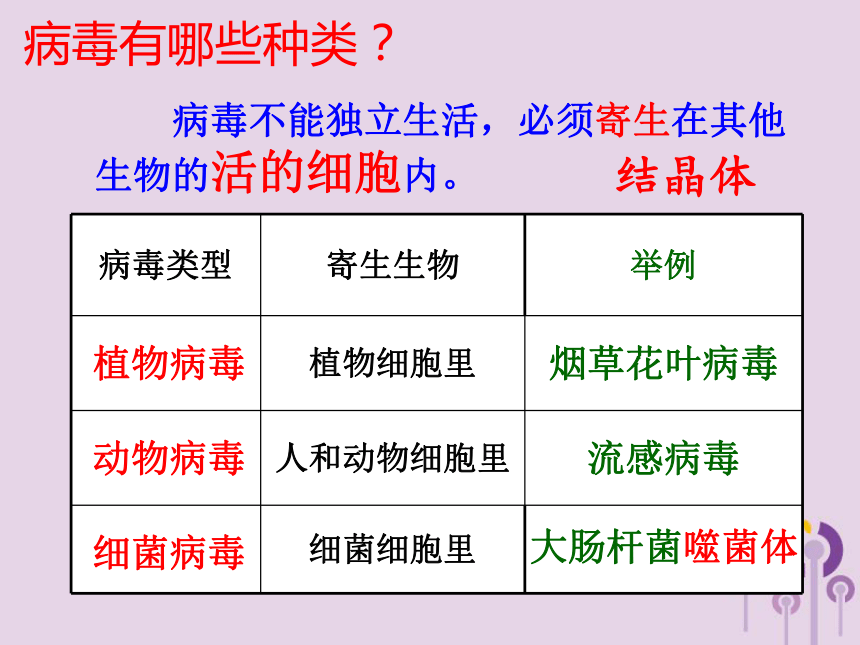 病毒有哪些种类？

病毒不能独立生活，必须寄生在其他生物的活的细胞内。

结晶体

| 病毒类型 | 寄生生物 | 举例 |
|---|---|---|
| 植物病毒 | 植物细胞里 | 烟草花叶病毒 |
| 动物病毒 | 人和动物细胞里 | 流感病毒 |
| 细菌病毒 | 细菌细胞里 | 大肠杆菌噬菌体 |